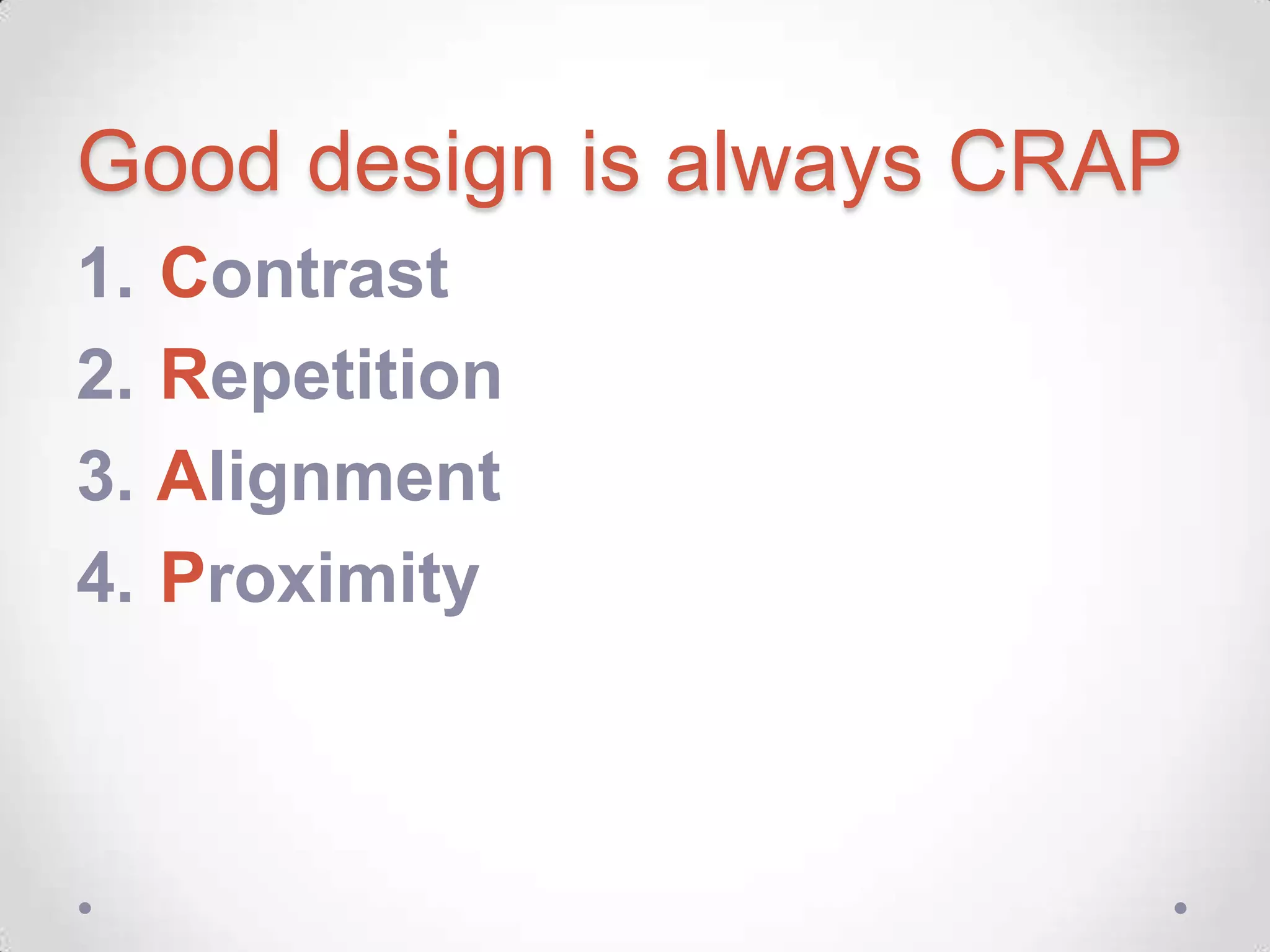 Good design is always CRAP

1. Contrast
2. Repetition
3. Alignment
4. Proximity